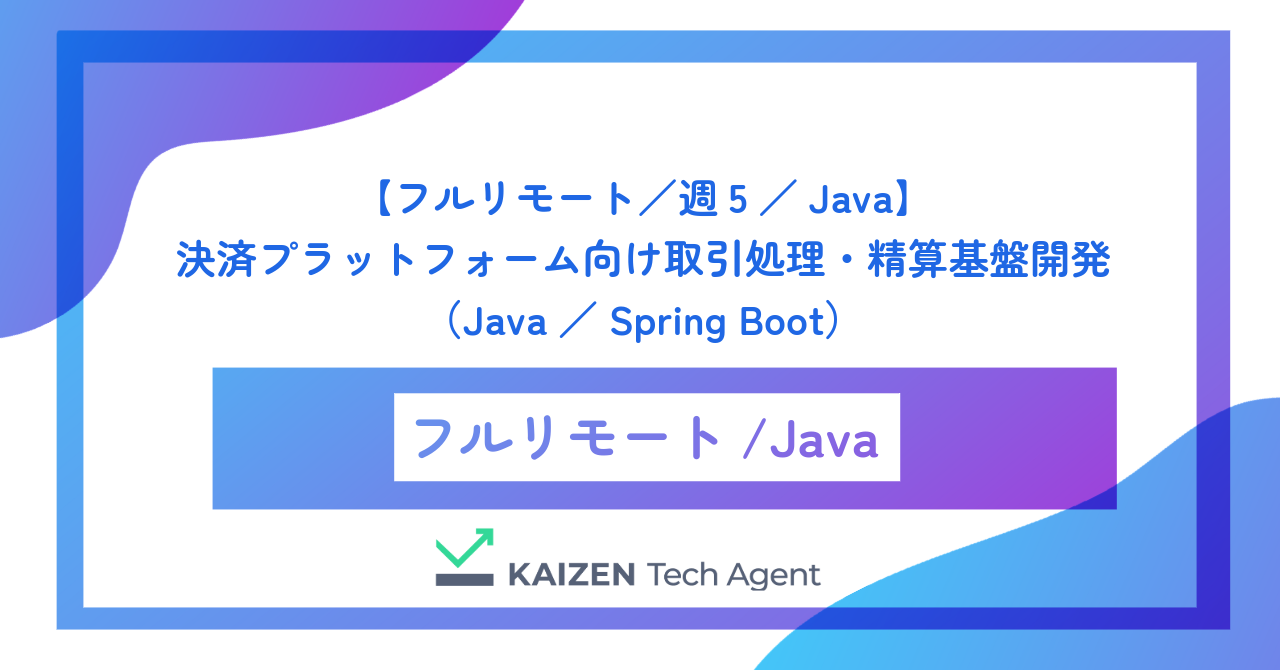 【フルリモート／週５／ Java】
決済プラットフォーム向け取引処理・精算基盤開発
（Java ／ Spring Boot）

フルリモート /Java

KAIZEN Tech Agent